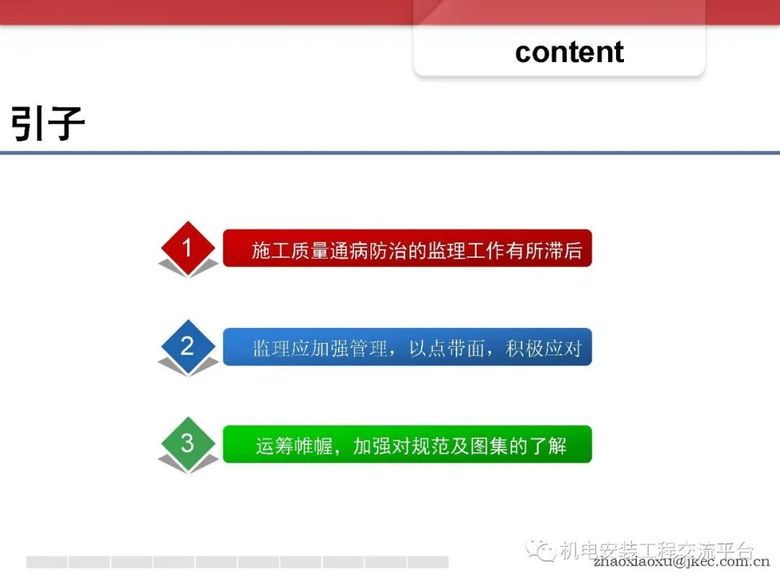 content

引子

1 施工质量通病防治的监理工作有所滞后

2 监理应加强管理，以点带面，积极应对

3 运筹帷幄，加强对规范及图集的了解

机电安装工程交流平台
zhaoxiaoxu@jkec.com.cn